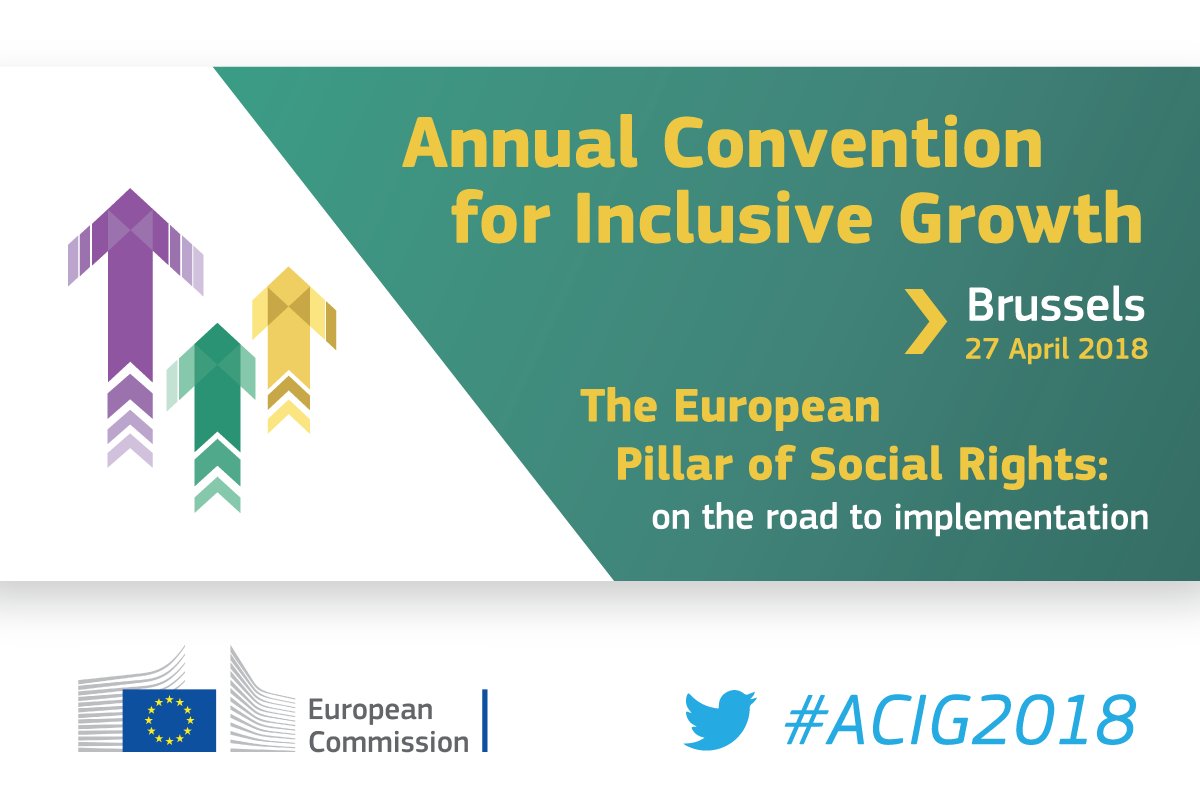 Annual Convention for Inclusive Growth

Brussels
27 April 2018

The European Pillar of Social Rights: on the road to implementation

European Commission

#ACIG2018